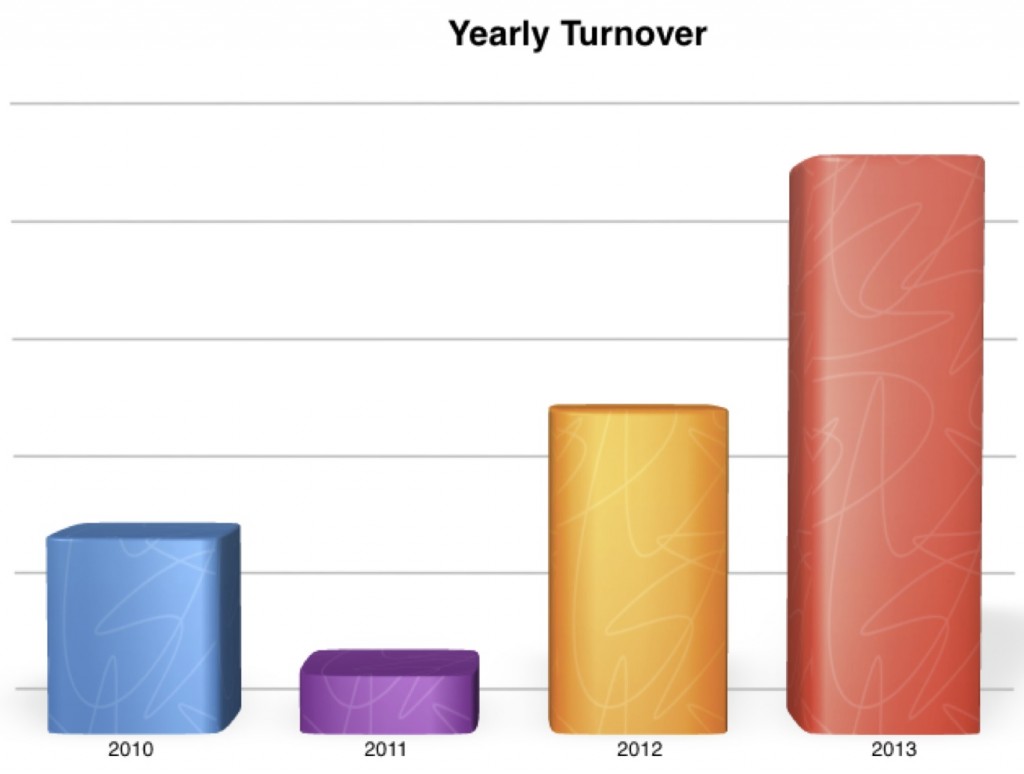 Yearly Turnover

2010
2011
2012
2013